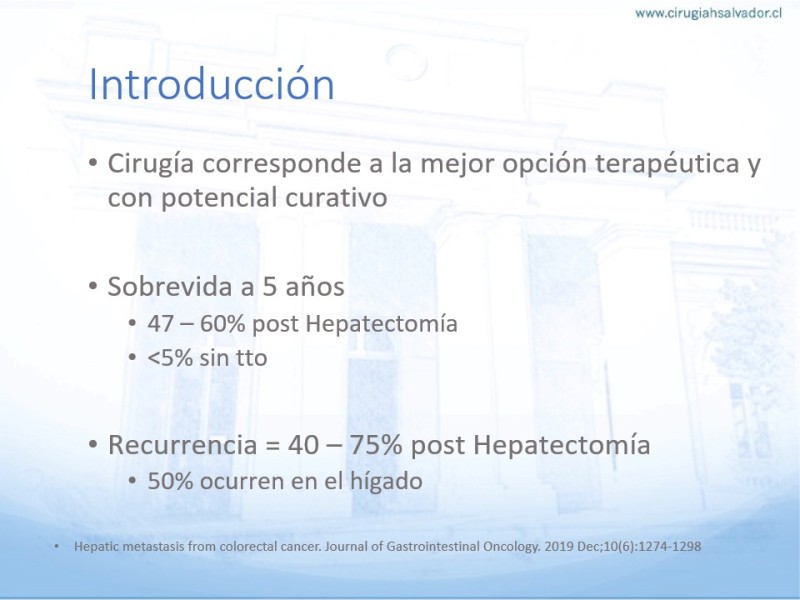 www.cirugiahsalvador.cl

Introducción

• Cirugía corresponde a la mejor opción terapéutica y con potencial curativo

• Sobrevida a 5 años
 • 47 – 60% post Hepatectomía
 • <5% sin tto

• Recurrencia = 40 – 75% post Hepatectomía
 • 50% ocurren en el hígado

• Hepatic metastasis from colorectal cancer. Journal of Gastrointestinal Oncology. 2019 Dec;10(6):1274-1298